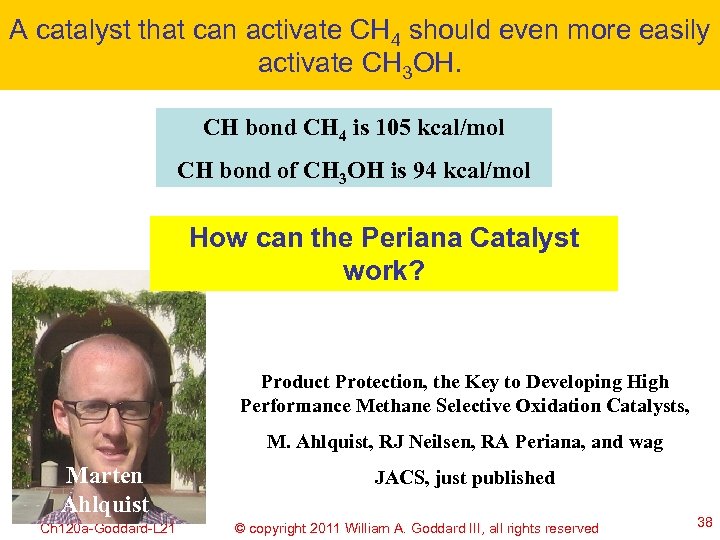 A catalyst that can activate $CH_4$ should even more easily activate $CH_3OH$.

CH bond $CH_4$ is 105 kcal/mol

CH bond of $CH_3OH$ is 94 kcal/mol

How can the Periana Catalyst work?

Marten Ahlquist

Product Protection, the Key to Developing High Performance Methane Selective Oxidation Catalysts,

M. Ahlquist, RJ Neilsen, RA Periana, and wag

JACS, just published

Ch120a-Goddard-L21

© copyright 2011 William A. Goddard III, all rights reserved

38